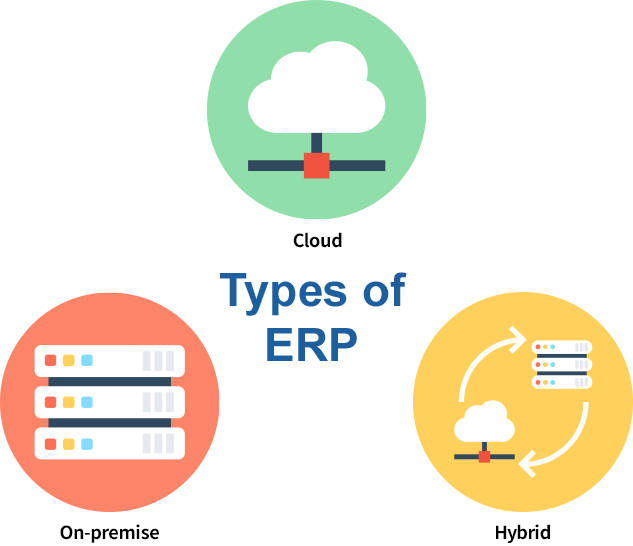 Cloud

Types of ERP

On-premise

Hybrid